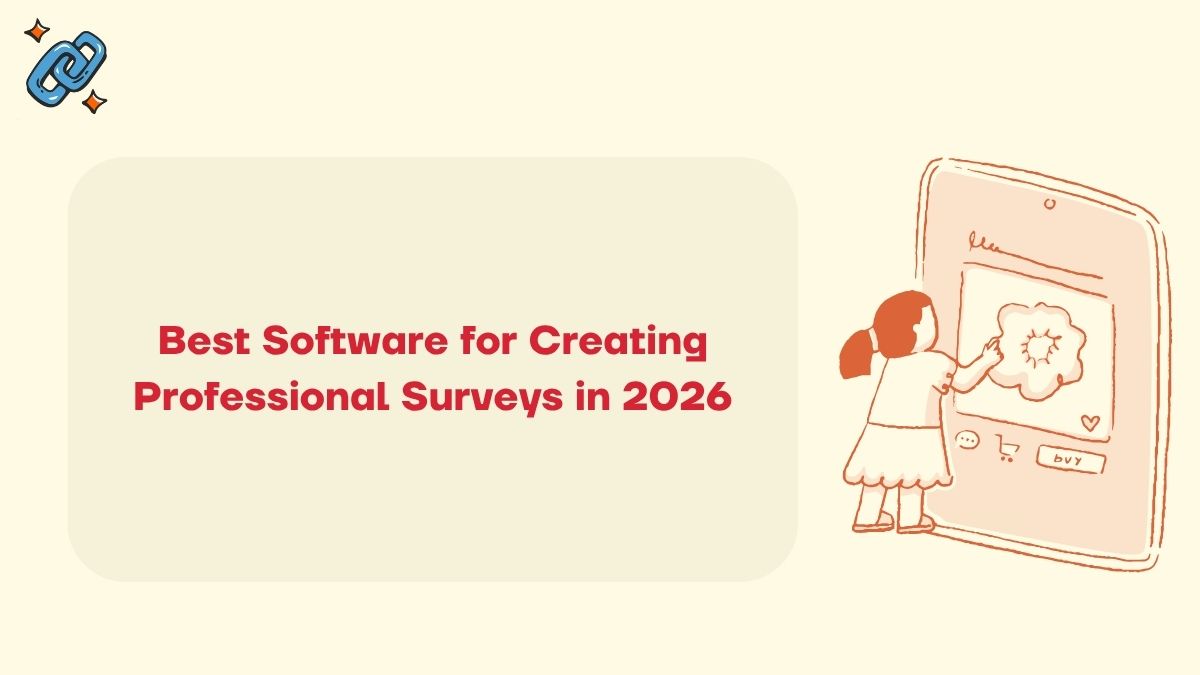 Best Software for Creating Professional Surveys in 2026

buy